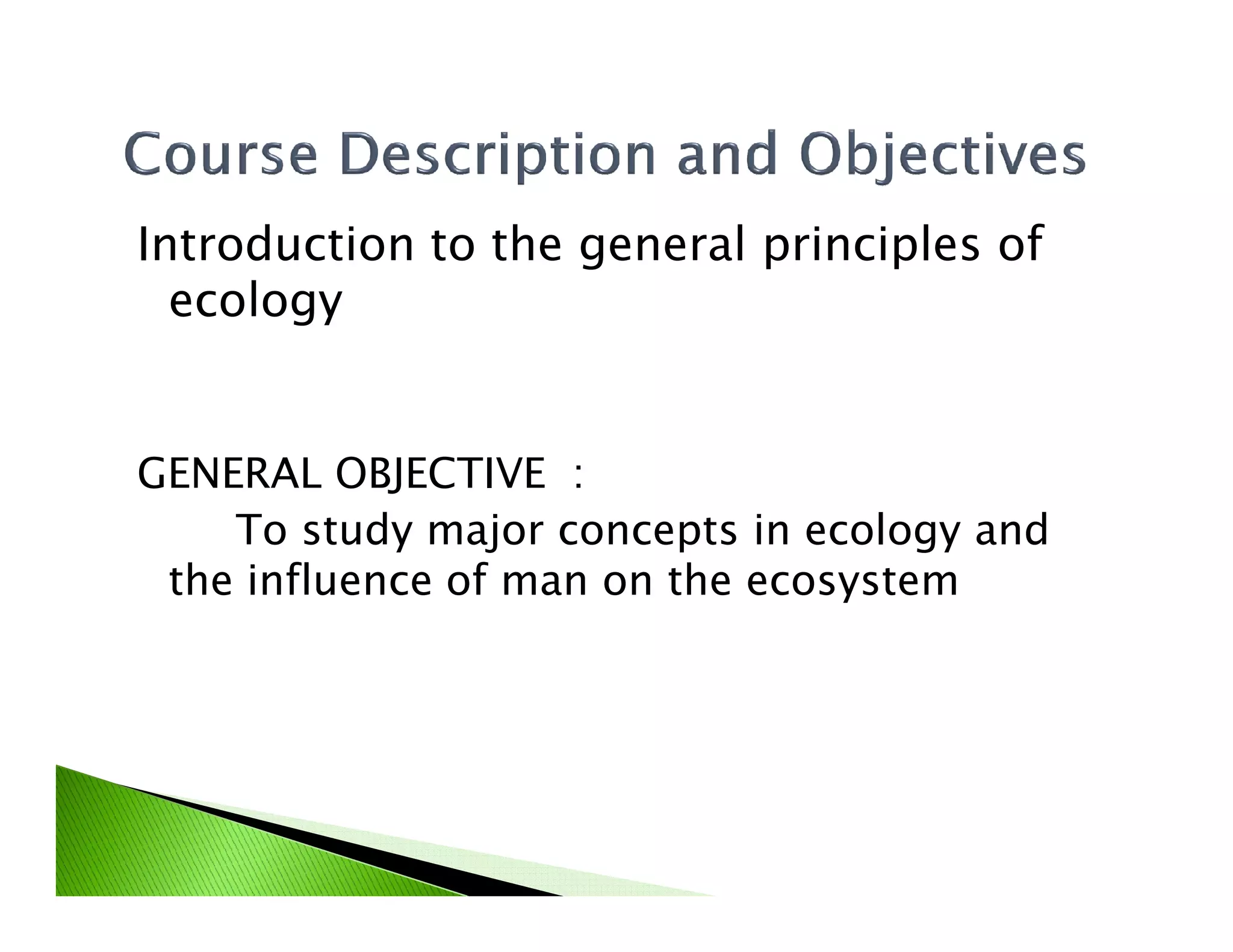 Course Description and Objectives

Introduction to the general principles of ecology

GENERAL OBJECTIVE :

To study major concepts in ecology and the influence of man on the ecosystem